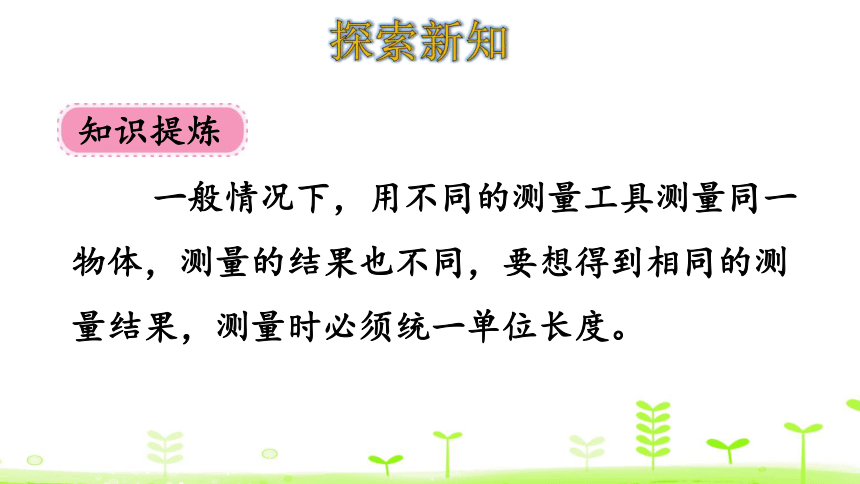 探索新知

知识提炼

一般情况下，用不同的测量工具测量同一物体，测量的结果也不同，要想得到相同的测量结果，测量时必须统一单位长度。